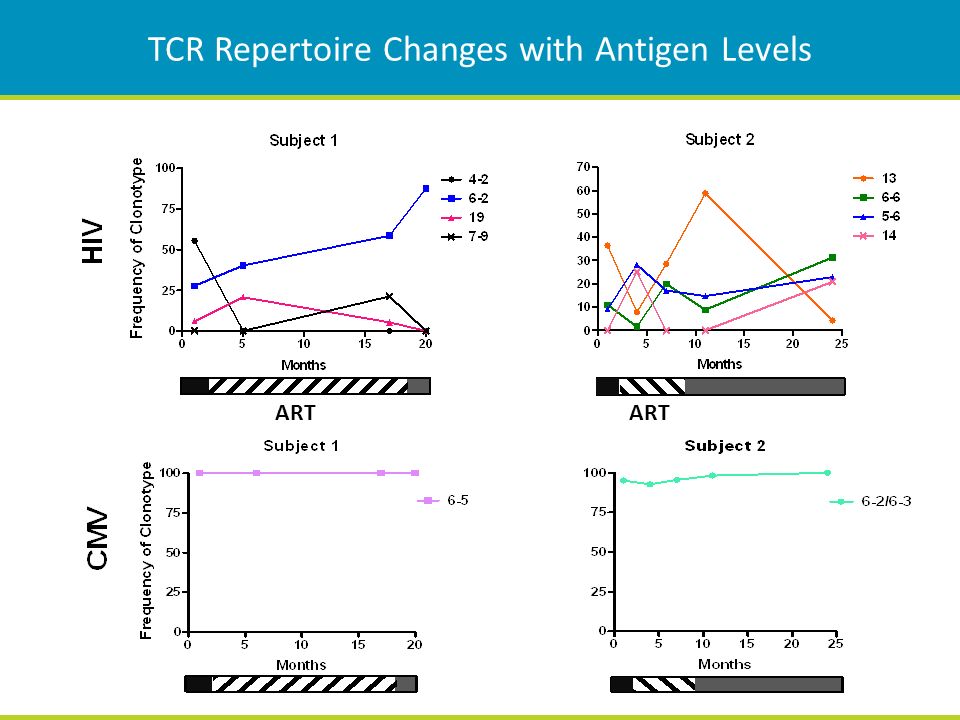 TCR Repertoire Changes with Antigen Levels

HIV

Subject 1

Frequency of Clonotype

100
75
50
25
0

0 5 10 15 20

Months

4-2
6-2
19
7-9

ART

Subject 2

70
60
50
40
30
20
10
0

0 5 10 15 20 25

Months

13
6-6
5-6
14

ART

CMV

Subject 1

Frequency of Clonotype

100
75
50
25
0

0 5 10 15 20

Months

6-5

Subject 2

100
75
50
25
0

0 5 10 15 20 25

Months

6-2/6-3